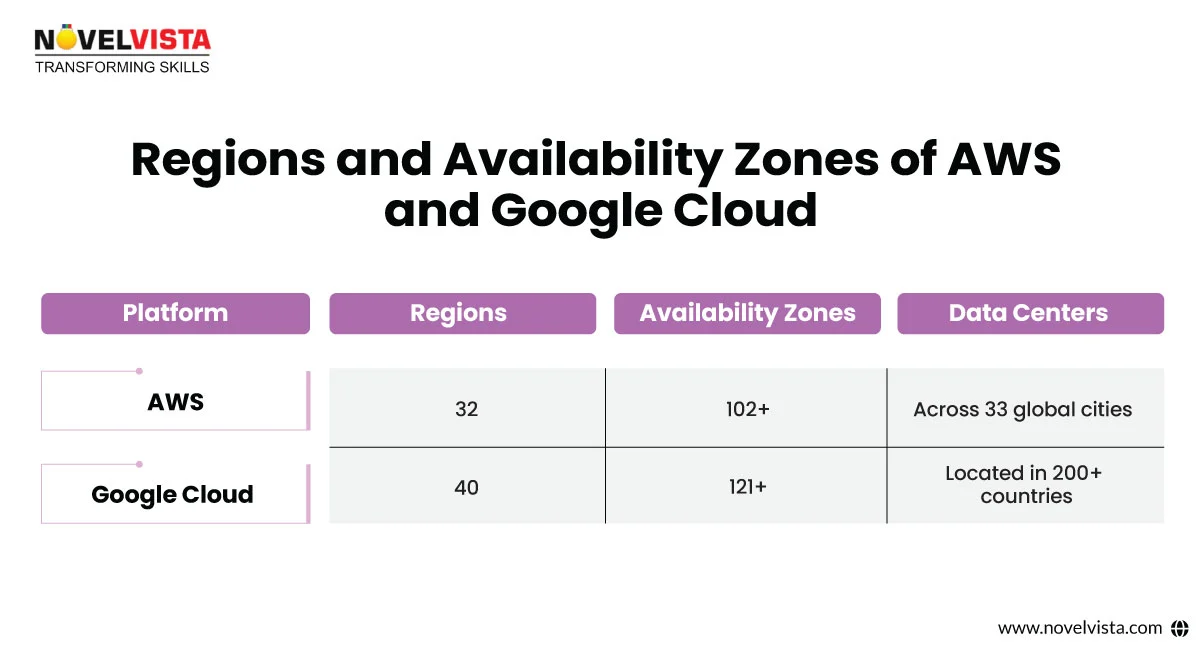 NOVELVISTA
TRANSFORMING SKILLS

Regions and Availability Zones of AWS and Google Cloud

| Platform | Regions | Availability Zones | Data Centers |
|---|---|---|---|
| AWS | 32 | 102+ | Across 33 global cities |
| Google Cloud | 40 | 121+ | Located in 200+ countries |

www.novelvista.com